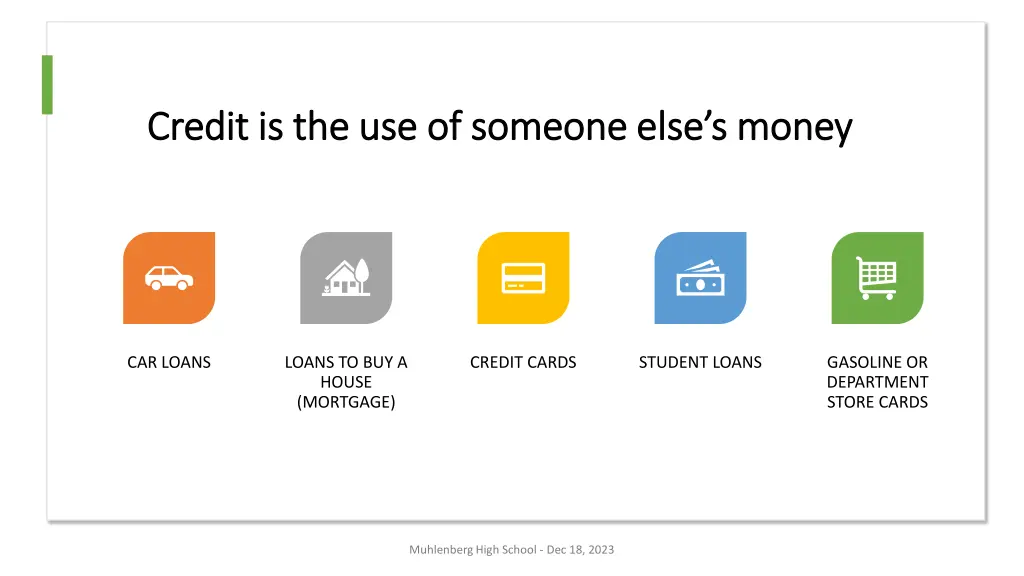 Credit is the use of someone else's money

CAR LOANS

LOANS TO BUY A HOUSE (MORTGAGE)

CREDIT CARDS

STUDENT LOANS

GASOLINE OR DEPARTMENT STORE CARDS

Muhlenberg High School - Dec 18, 2023